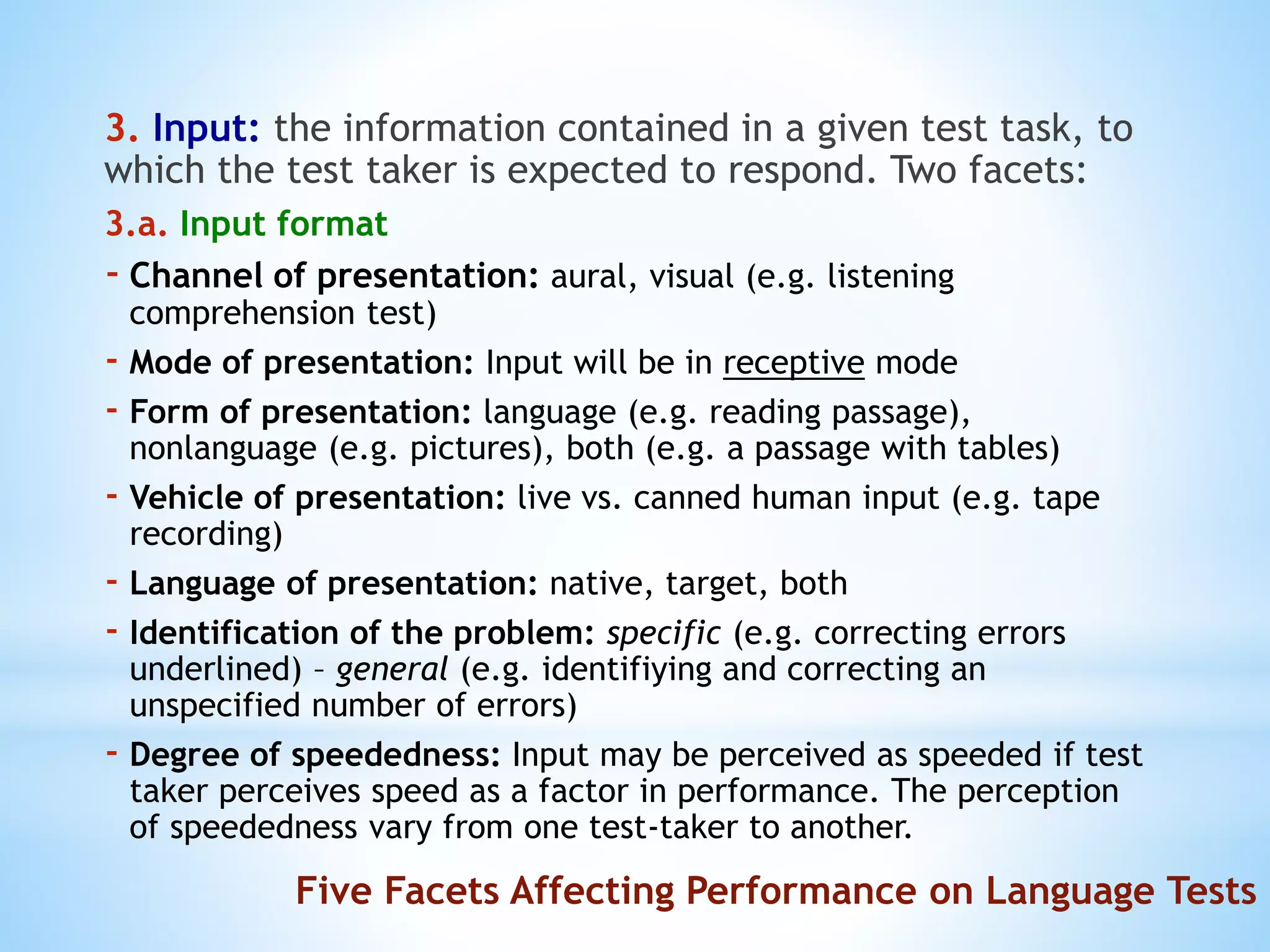 3. Input: the information contained in a given test task, to which the test taker is expected to respond. Two facets:

3.a. Input format

- Channel of presentation: aural, visual (e.g. listening comprehension test)

- Mode of presentation: Input will be in receptive mode

- Form of presentation: language (e.g. reading passage), nonlanguage (e.g. pictures), both (e.g. a passage with tables)

- Vehicle of presentation: live vs. canned human input (e.g. tape recording)

- Language of presentation: native, target, both

- Identification of the problem: specific (e.g. correcting errors underlined) – general (e.g. identifiying and correcting an unspecified number of errors)

- Degree of speededness: Input may be perceived as speeded if test taker perceives speed as a factor in performance. The perception of speededness vary from one test-taker to another.

Five Facets Affecting Performance on Language Tests